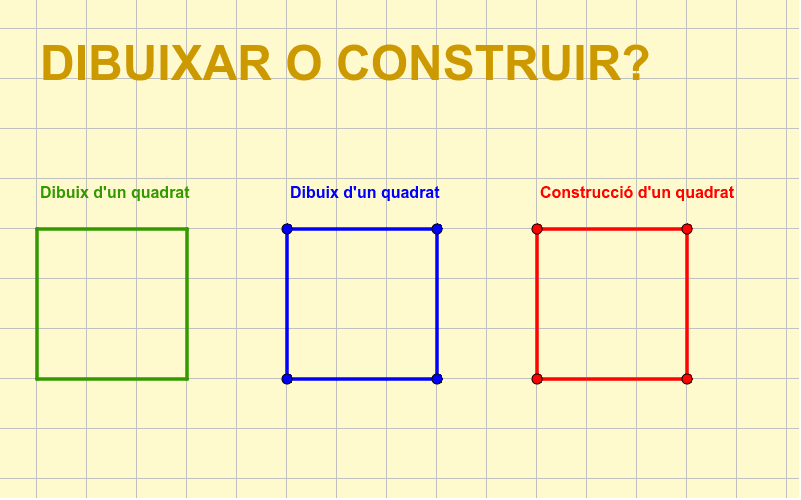 DIBUIXAR O CONSTRUIR?

Dibuix d'un quadrat

Dibuix d'un quadrat

Construcció d'un quadrat